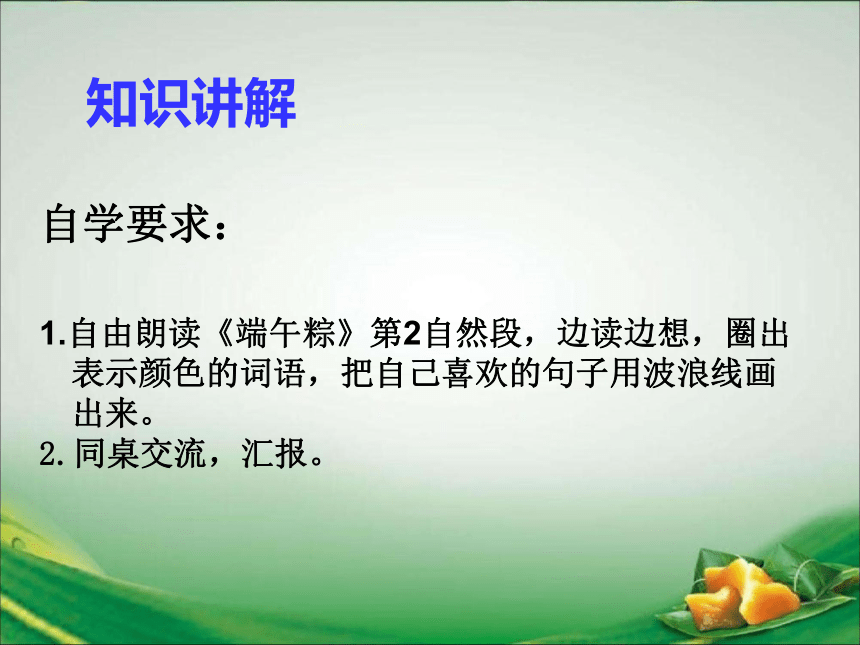 知识讲解

自学要求：

1.自由朗读《端午粽》第2自然段，边读边想，圈出表示颜色的词语，把自己喜欢的句子用波浪线画出来。
2.同桌交流，汇报。